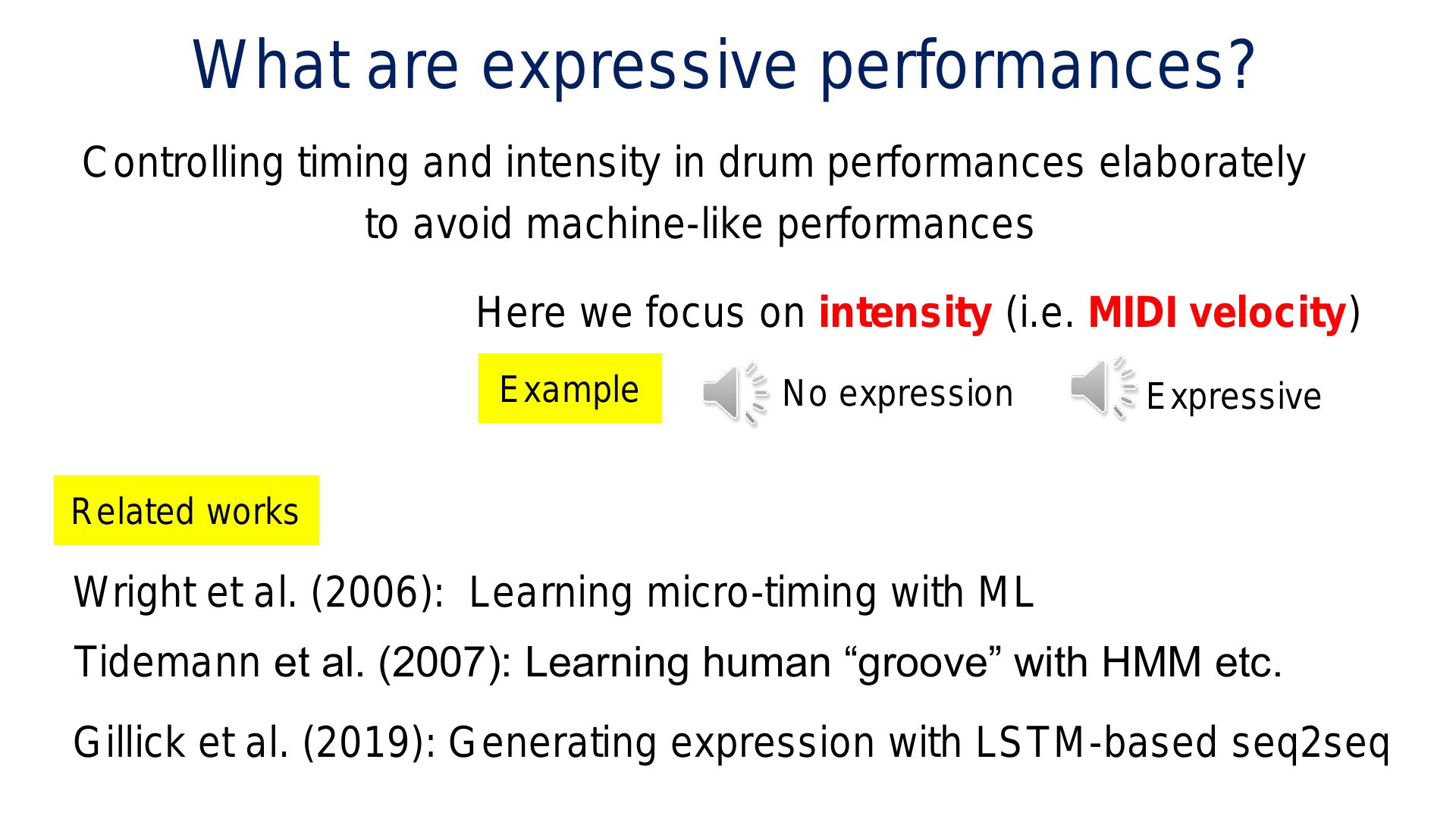 What are expressive performances?

Controlling timing and intensity in drum performances elaborately to avoid machine-like performances

Here we focus on intensity (i.e. MIDI velocity)

Example

No expression

Expressive

Related works

Wright et al. (2006): Learning micro-timing with ML

Tidemann et al. (2007): Learning human “groove” with HMM etc.

Gillick et al. (2019): Generating expression with LSTM-based seq2seq